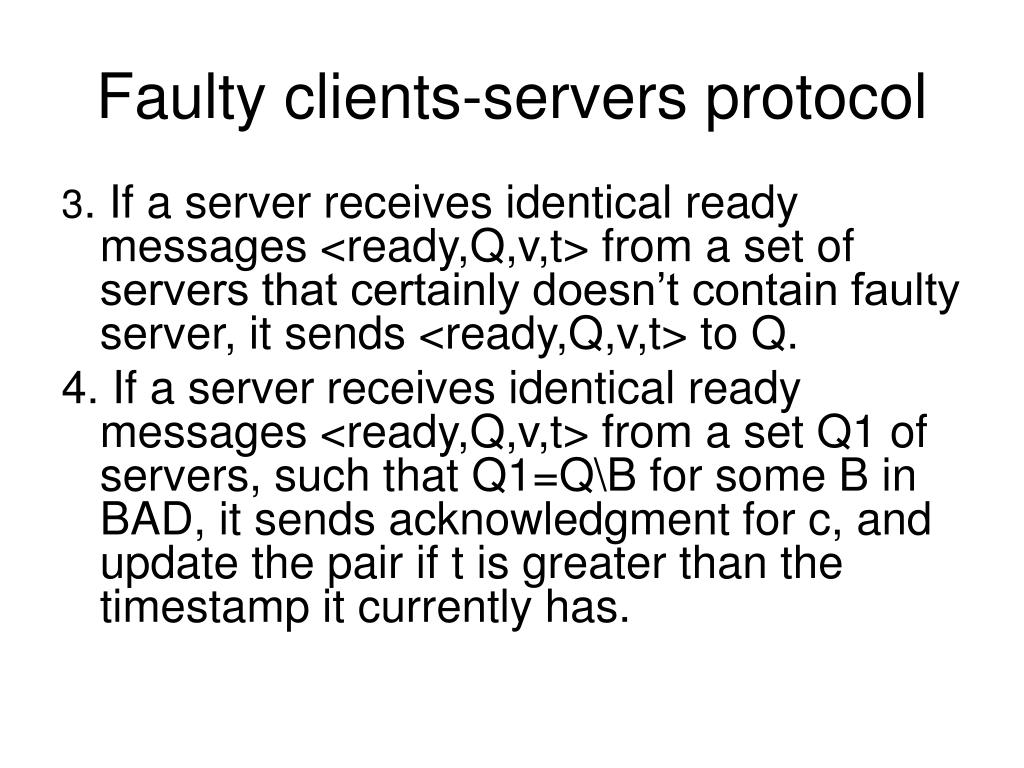 Faulty clients-servers protocol

3. If a server receives identical ready messages <ready,Q,v,t> from a set of servers that certainly doesn’t contain faulty server, it sends <ready,Q,v,t> to Q.

4. If a server receives identical ready messages <ready,Q,v,t> from a set Q1 of servers, such that Q1=Q\B for some B in BAD, it sends acknowledgment for c, and update the pair if t is greater than the timestamp it currently has.